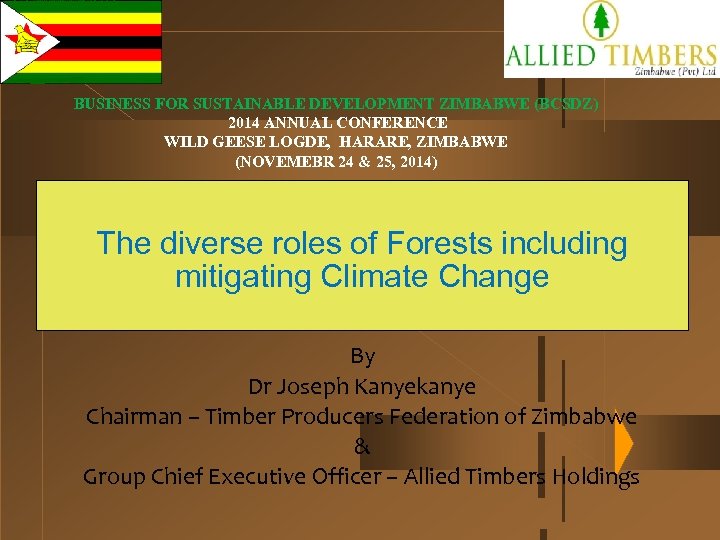 ALLIED TIMBERS
Zimbabwe (Pvt) Ltd

BUSINESS FOR SUSTAINABLE DEVELOPMENT ZIMBABWE (BCSDZ)
2014 ANNUAL CONFERENCE
WILD GEESE LOGDE, HARARE, ZIMBABWE
(NOVEMEBR 24 & 25, 2014)

The diverse roles of Forests including mitigating Climate Change

By
Dr Joseph Kanyekanye
Chairman – Timber Producers Federation of Zimbabwe
&
Group Chief Executive Officer – Allied Timbers Holdings